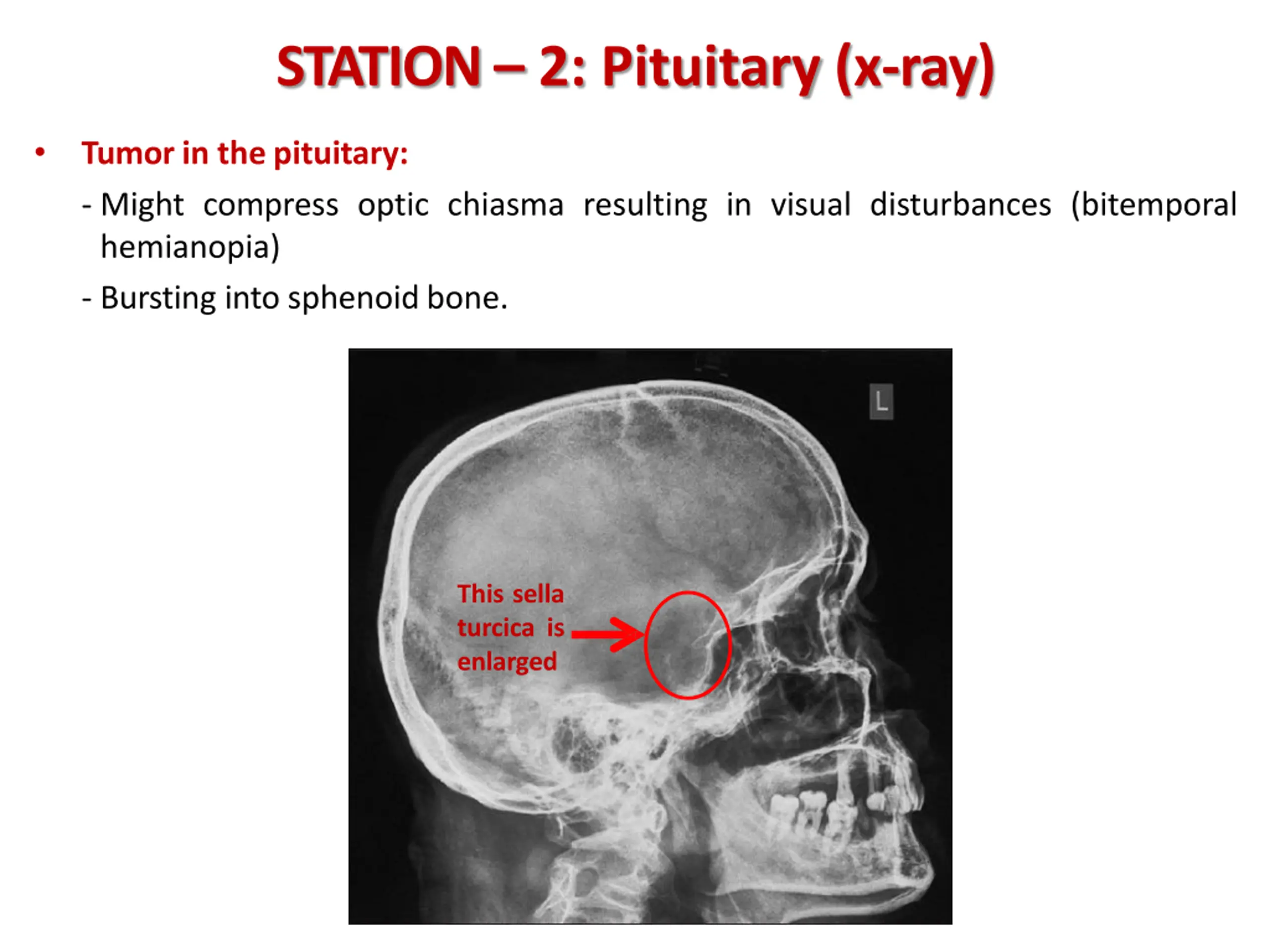 STATION – 2: Pituitary (x-ray)

• Tumor in the pituitary:

- Might compress optic chiasma resulting in visual disturbances (bitemporal hemianopia)

- Bursting into sphenoid bone.

L

This sella turcica is enlarged